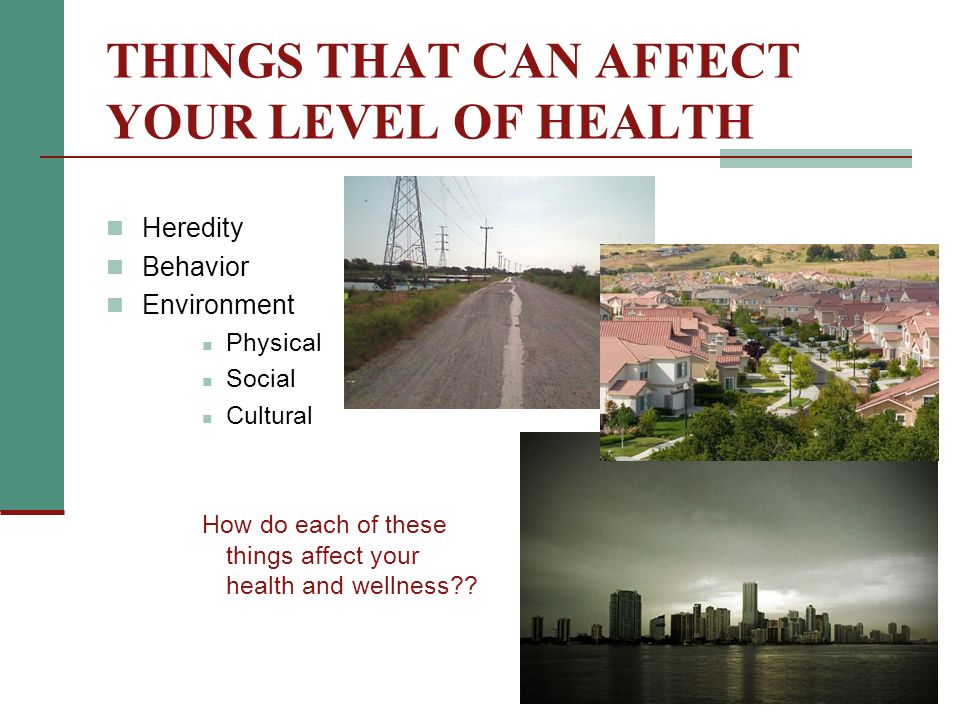 THINGS THAT CAN AFFECT YOUR LEVEL OF HEALTH

Heredity
Behavior
Environment
Physical
Social
Cultural

How do each of these things affect your health and wellness??